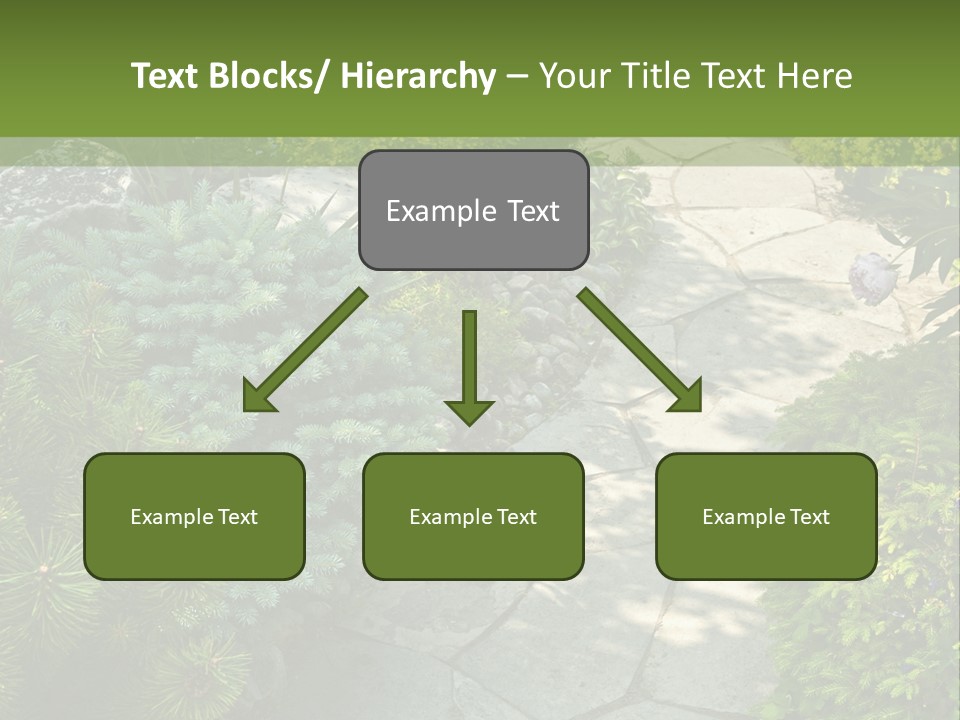 Text Blocks/ Hierarchy – Your Title Text Here

Example Text

Example Text

Example Text

Example Text